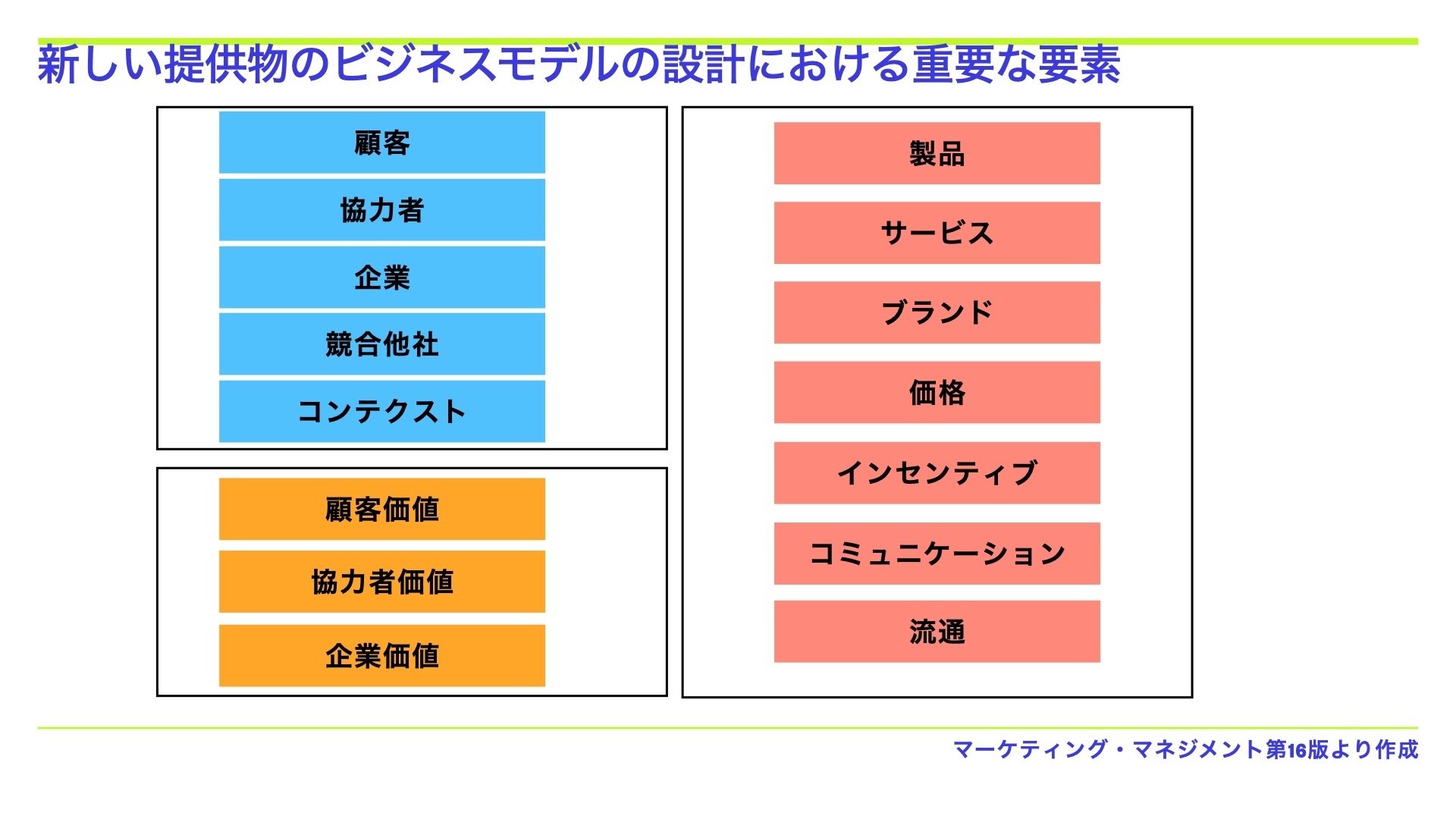 新しい提供物のビジネスモデルの設計における重要な要素

顧客

協力者

企業

競合他社

コンテクスト

顧客価値

協力者価値

企業価値

製品

サービス

ブランド

価格

インセンティブ

コミュニケーション

流通

マーケティング・マネジメント第16版より作成